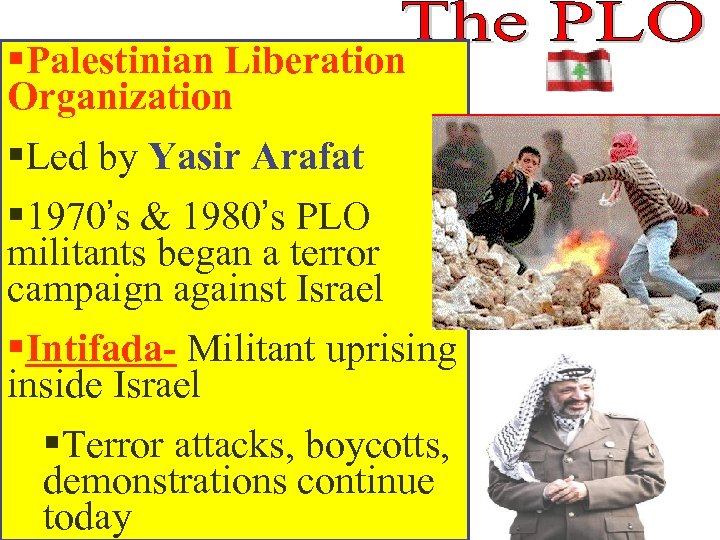 The PLO

▪Palestinian Liberation Organization

▪Led by Yasir Arafat

▪1970's & 1980's PLO militants began a terror campaign against Israel

▪Intifada- Militant uprising inside Israel

▪Terror attacks, boycotts, demonstrations continue today